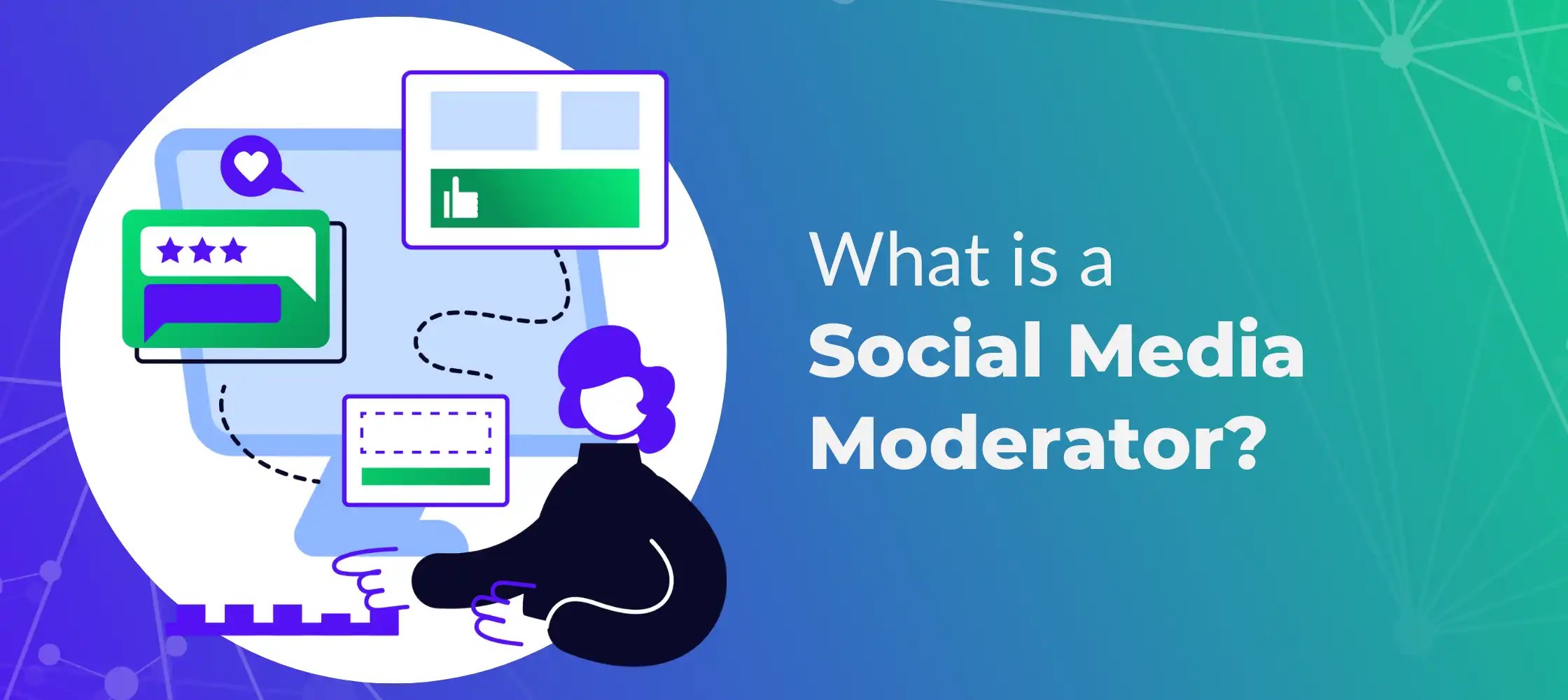 What is a
Social Media
Moderator?